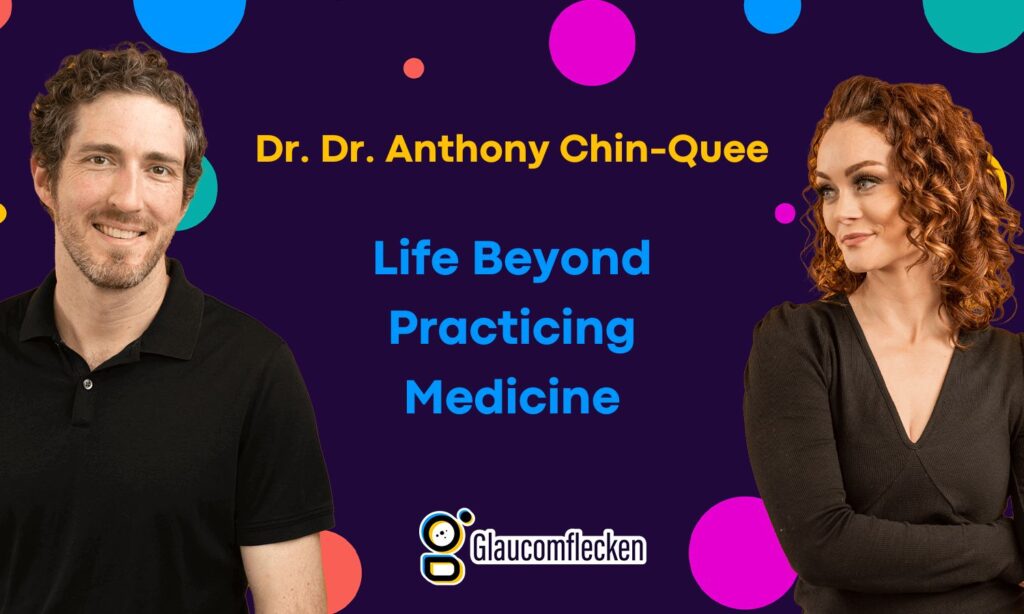 Dr. Dr. Anthony Chin-Quee

Life Beyond Practicing Medicine

Glaucomflecken